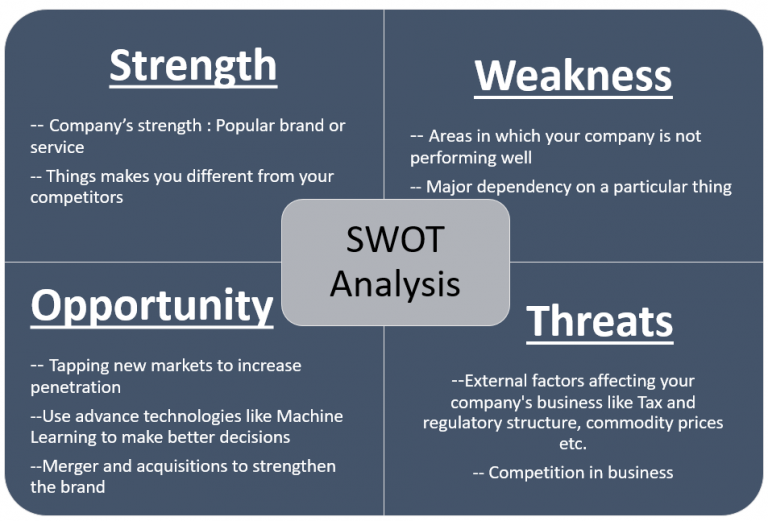 Strength

-- Company's strength : Popular brand or service

-- Things makes you different from your competitors

Weakness

-- Areas in which your company is not performing well

-- Major dependency on a particular thing

SWOT Analysis

Opportunity

-- Tapping new markets to increase penetration

--Use advance technologies like Machine Learning to make better decisions

--Merger and acquisitions to strengthen the brand

Threats

--External factors affecting your company's business like Tax and regulatory structure, commodity prices etc.

-- Competition in business